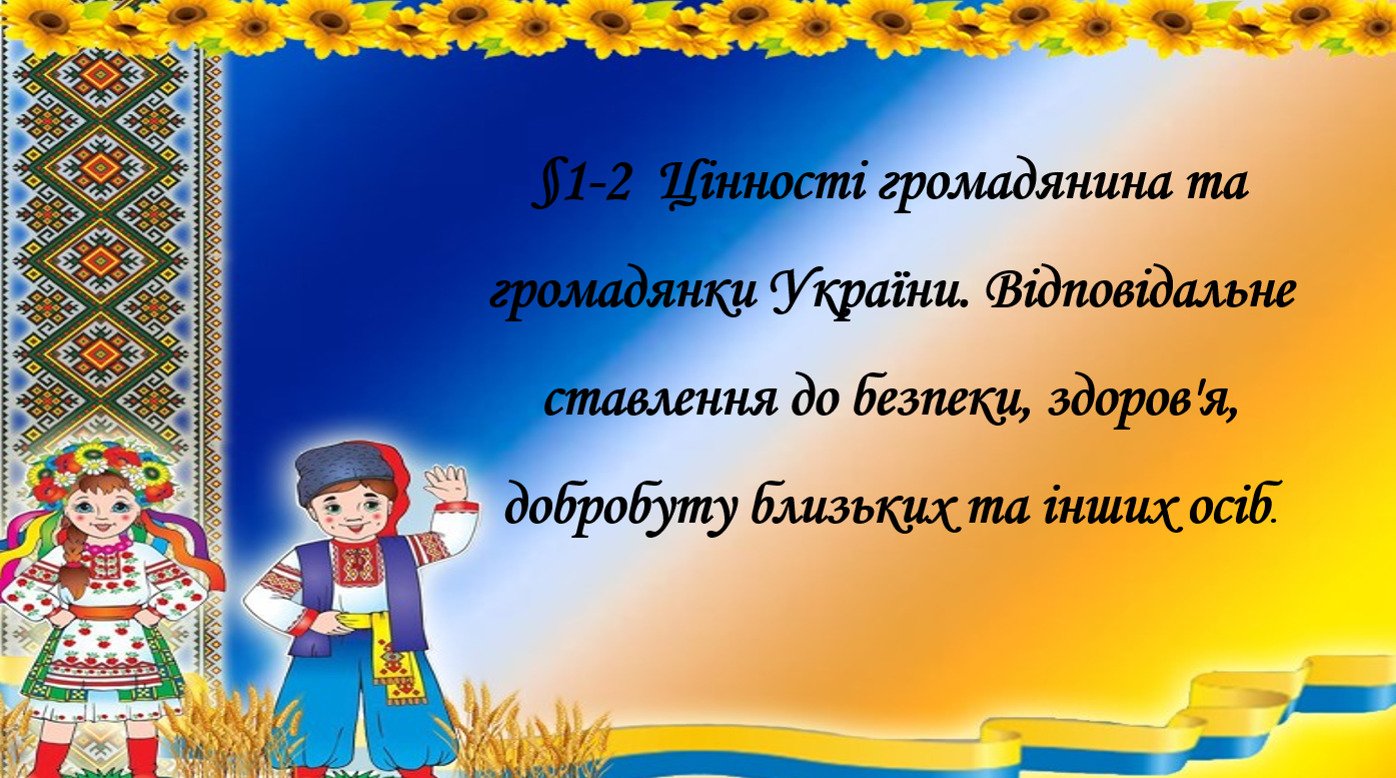 §1-2 Цінності громадянина та громадянки України. Відповідальне ставлення до безпеки, здоров'я, добробуту близьких та інших осіб.